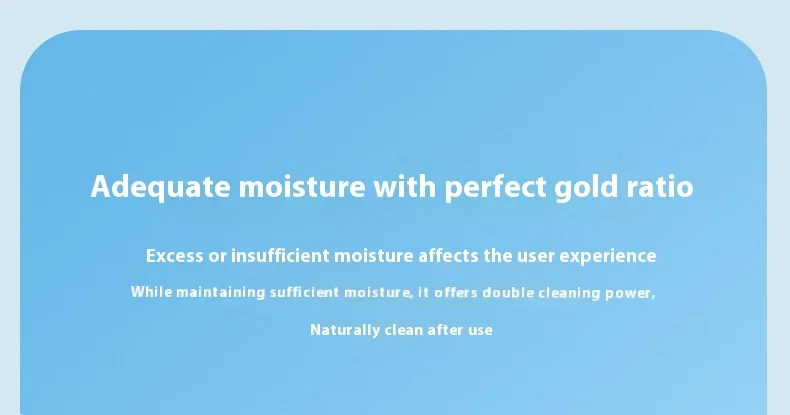 Adequate moisture with perfect gold ratio

Excess or insufficient moisture affects the user experience

While maintaining sufficient moisture, it offers double cleaning power,

Naturally clean after use